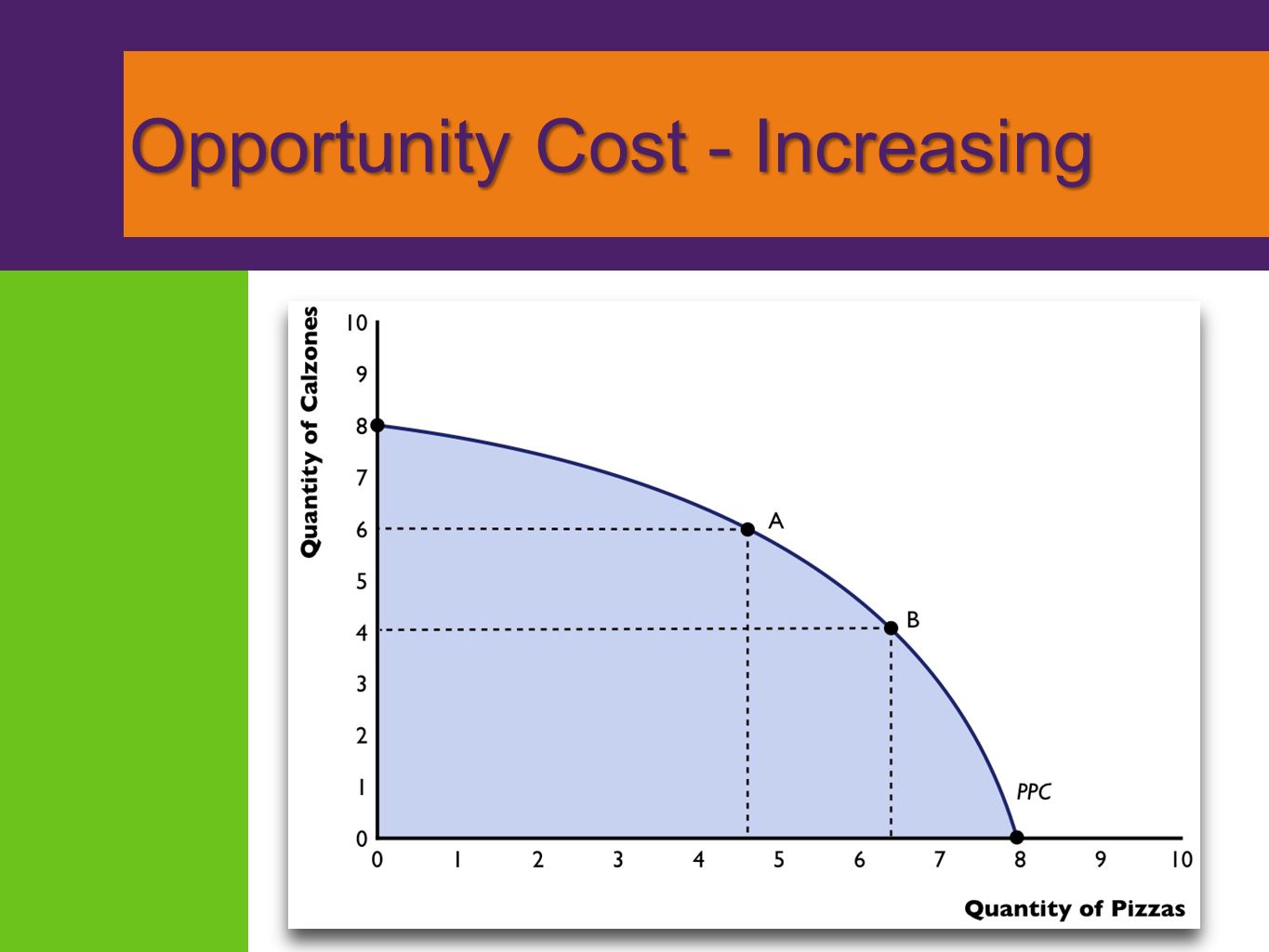 Opportunity Cost - Increasing

Quantity of Calzones

10
9
8
7
6
5
4
3
2
1
0

A

B

PPC

0 1 2 3 4 5 6 7 8 9 10

Quantity of Pizzas